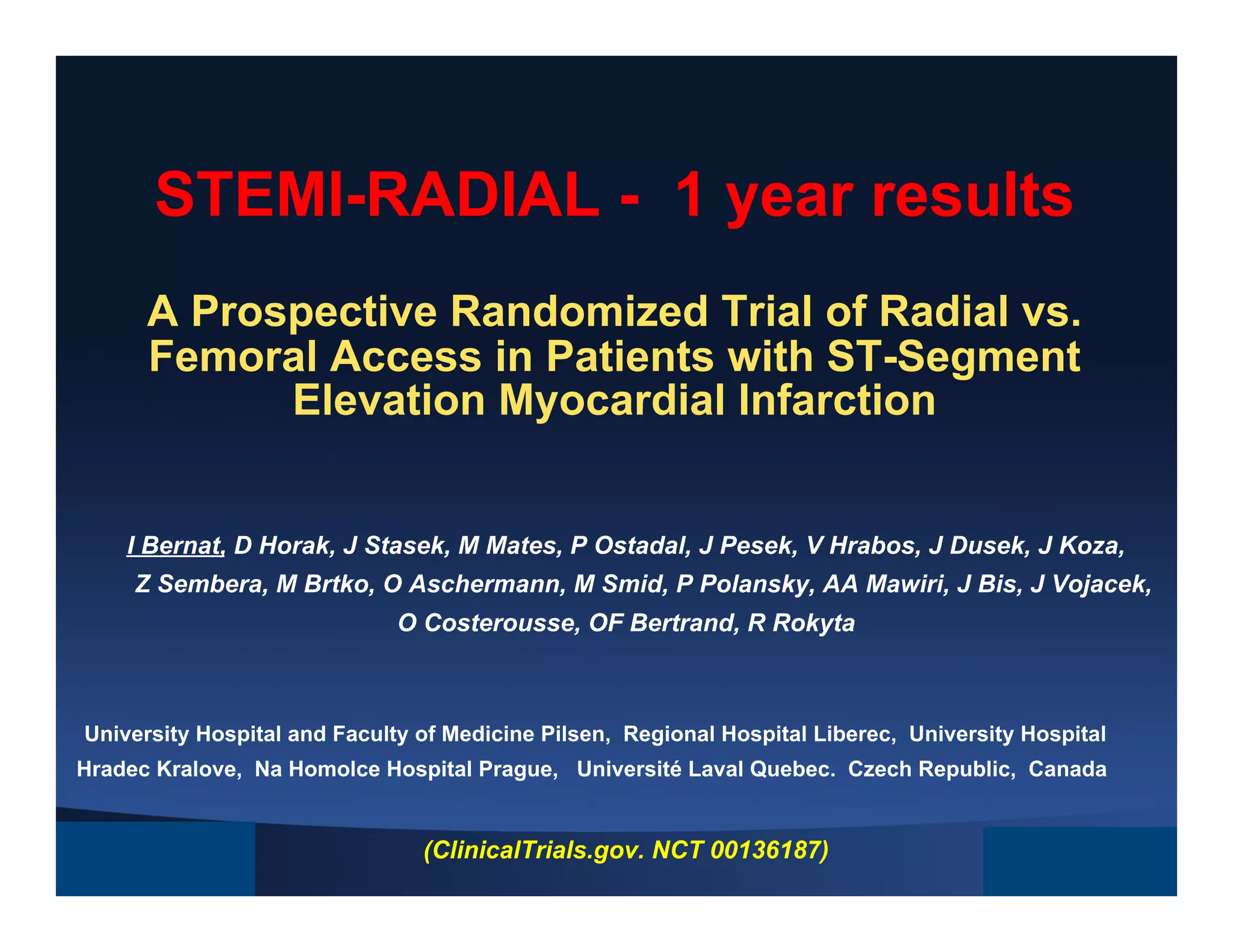 STEMI-RADIAL - 1 year results

A Prospective Randomized Trial of Radial vs. Femoral Access in Patients with ST-Segment Elevation Myocardial Infarction

I Bernat, D Horak, J Stasek, M Mates, P Ostadal, J Pesek, V Hrabos, J Dusek, J Koza, Z Sembera, M Brtko, O Aschermann, M Smid, P Polansky, AA Mawiri, J Bis, J Vojacek, O Costerousse, OF Bertrand, R Rokyta

University Hospital and Faculty of Medicine Pilsen, Regional Hospital Liberec, University Hospital Hradec Kralove, Na Homolce Hospital Prague, Université Laval Quebec. Czech Republic, Canada

(ClinicalTrials.gov. NCT 00136187)